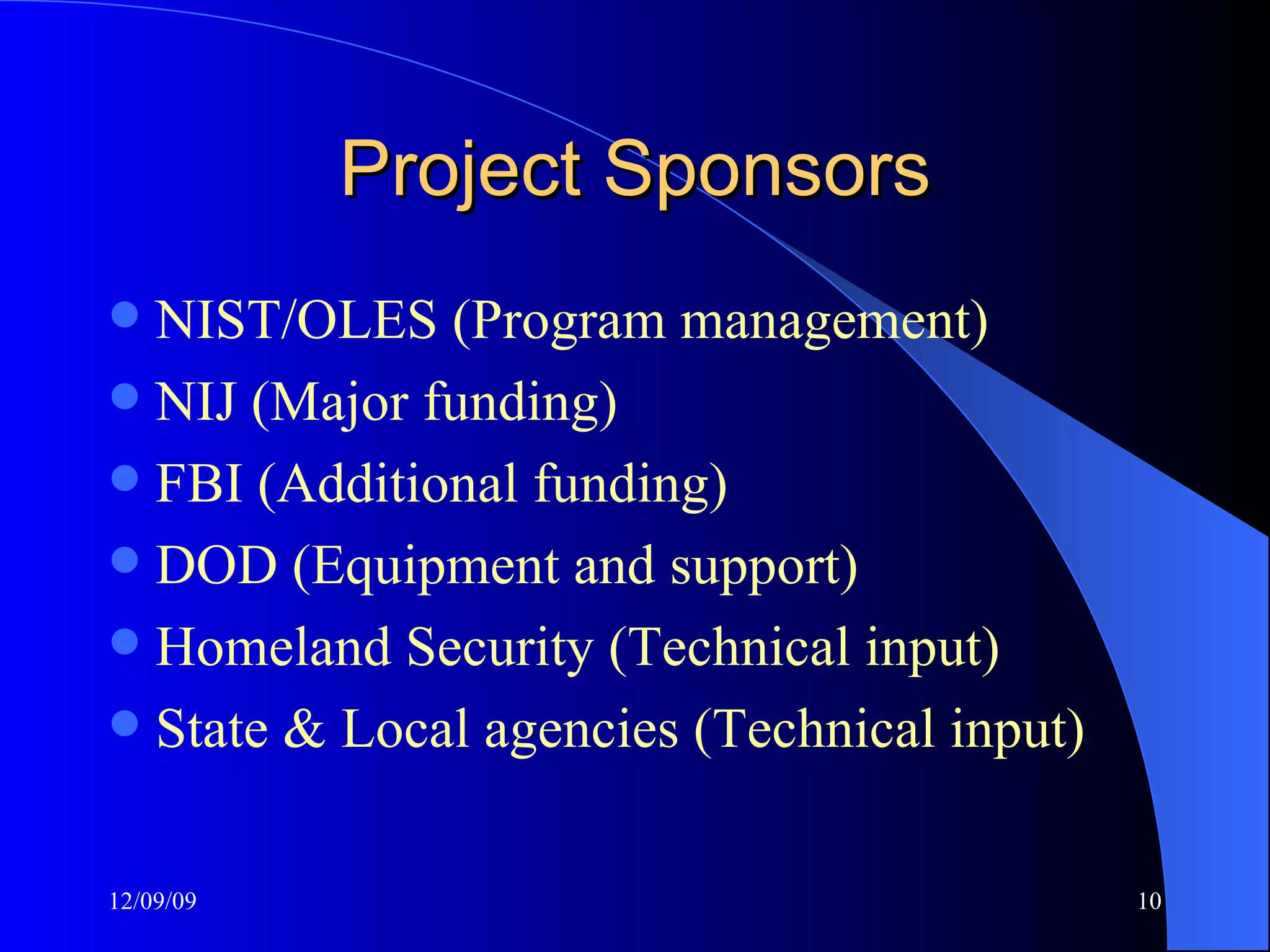 Project Sponsors

- NIST/OLES (Program management)
- NIJ (Major funding)
- FBI (Additional funding)
- DOD (Equipment and support)
- Homeland Security (Technical input)
- State & Local agencies (Technical input)

12/09/09

10